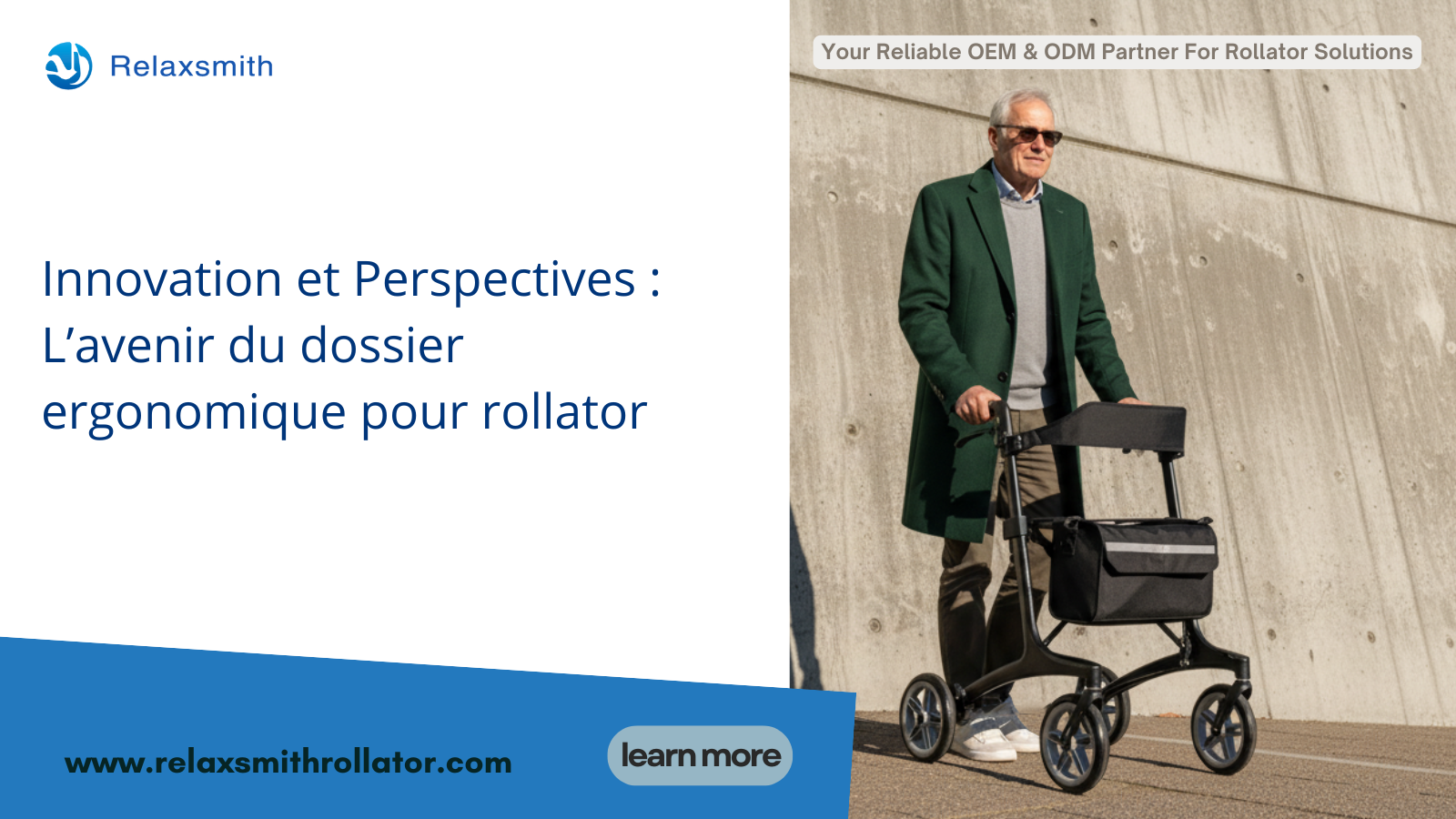 Relaxsmith

Your Reliable OEM & ODM Partner For Rollator Solutions

Innovation et Perspectives : L’avenir du dossier ergonomique pour rollator

www.relaxsmithrollator.com

learn more